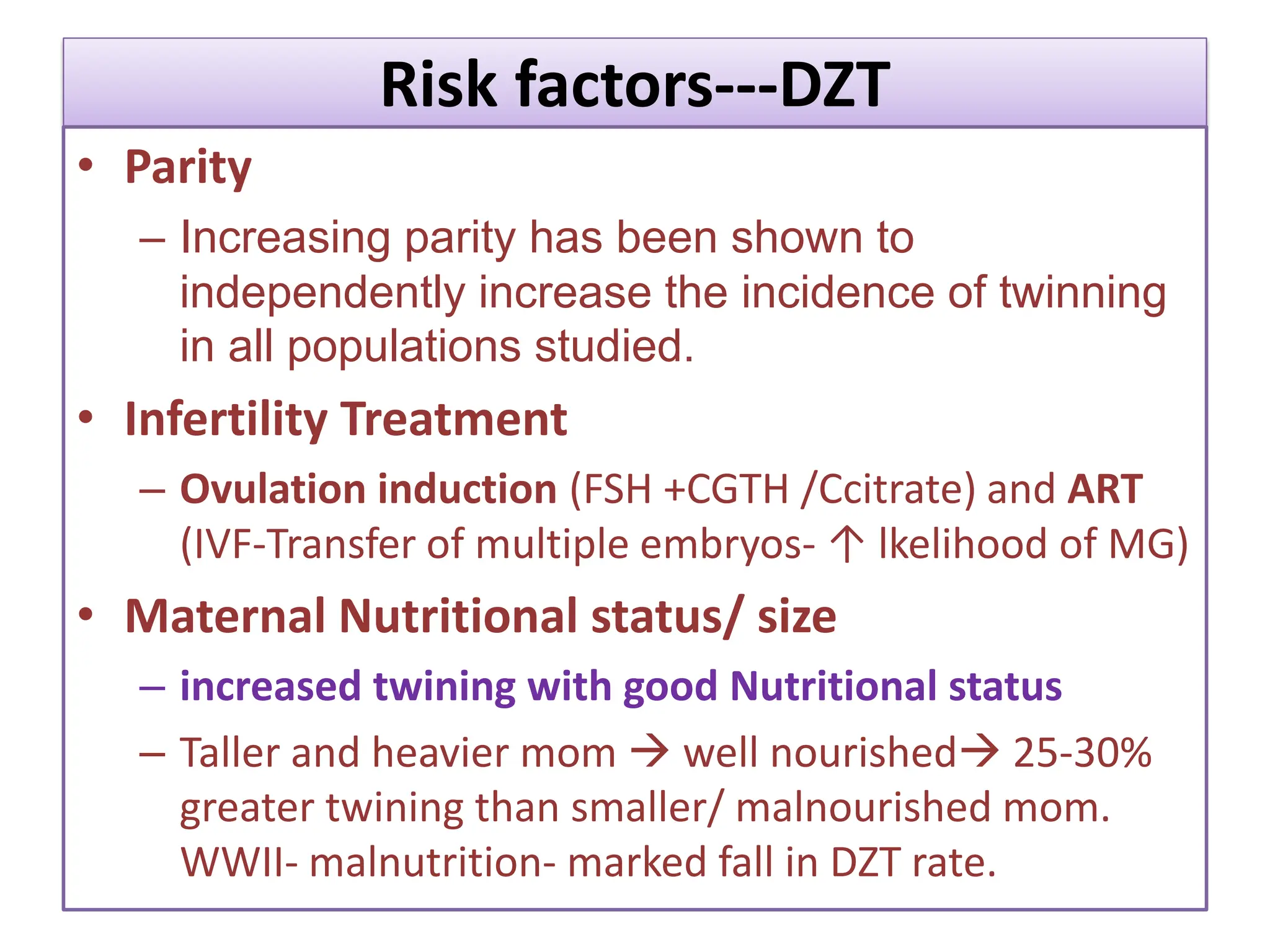 Risk factors---DZT

• Parity

– Increasing parity has been shown to independently increase the incidence of twinning in all populations studied.

• Infertility Treatment

– Ovulation induction (FSH +CGTH /Ccitrate) and ART (IVF-Transfer of multiple embryos- ↑ lkelihood of MG)

• Maternal Nutritional status/ size

– increased twining with good Nutritional status

– Taller and heavier mom → well nourished→ 25-30% greater twining than smaller/ malnourished mom. WWII- malnutrition- marked fall in DZT rate.